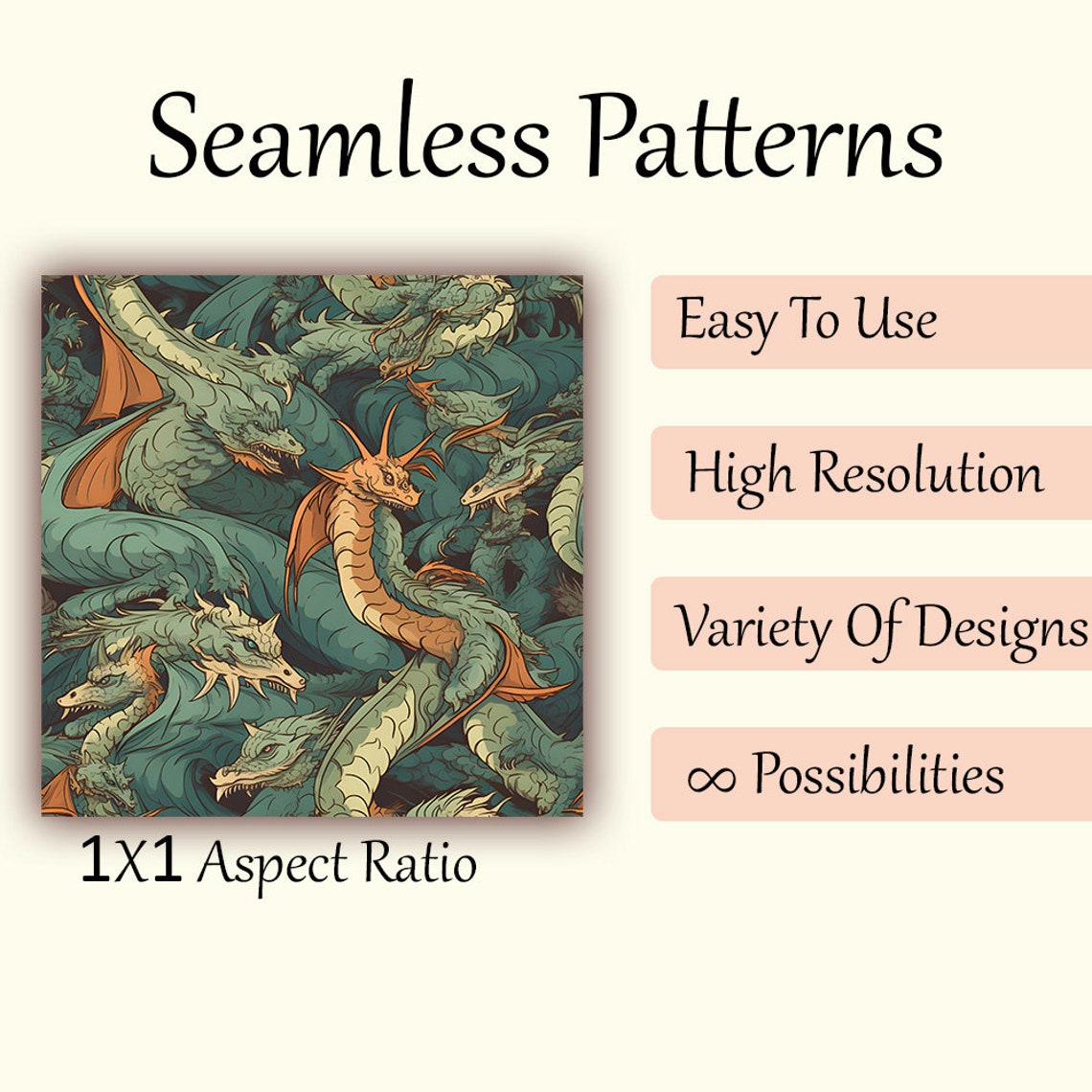 Seamless Patterns

1X1 Aspect Ratio

Easy To Use

High Resolution

Variety Of Designs

∞ Possibilities